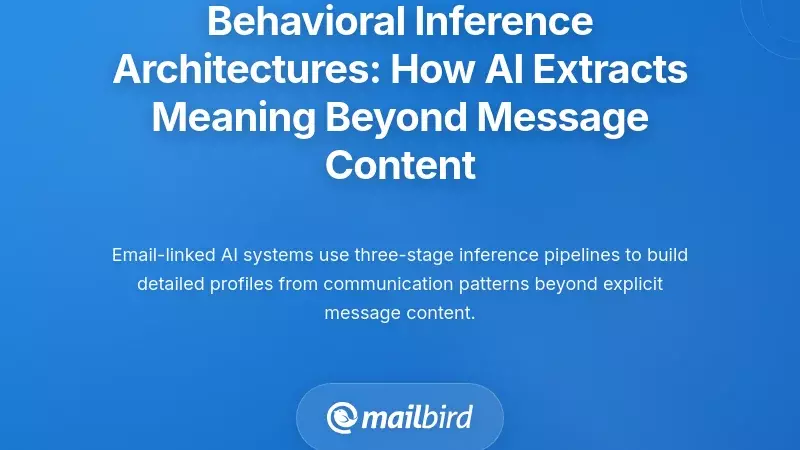 Behavioral Inference Architectures: How AI Extracts Meaning Beyond Message Content

Email-linked AI systems use three-stage inference pipelines to build detailed profiles from communication patterns beyond explicit message content.

mailbird